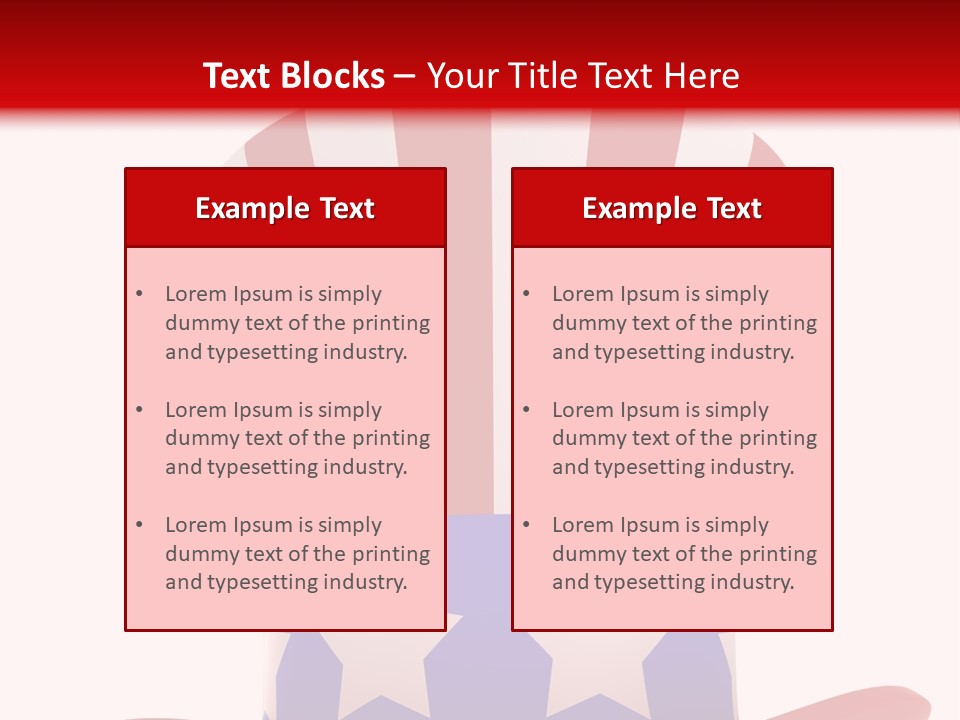 Text Blocks – Your Title Text Here

Example Text

• Lorem Ipsum is simply dummy text of the printing and typesetting industry.

• Lorem Ipsum is simply dummy text of the printing and typesetting industry.

• Lorem Ipsum is simply dummy text of the printing and typesetting industry.

Example Text

• Lorem Ipsum is simply dummy text of the printing and typesetting industry.

• Lorem Ipsum is simply dummy text of the printing and typesetting industry.

• Lorem Ipsum is simply dummy text of the printing and typesetting industry.